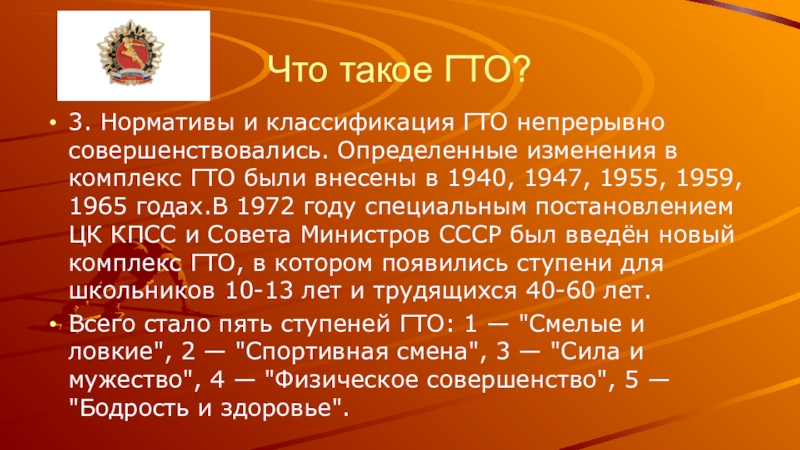 Что такое ГТО?

• 3. Нормативы и классификация ГТО непрерывно совершенствовались. Определенные изменения в комплекс ГТО были внесены в 1940, 1947, 1955, 1959, 1965 годах.В 1972 году специальным постановлением ЦК КПСС и Совета Министров СССР был введён новый комплекс ГТО, в котором появились ступени для школьников 10-13 лет и трудящихся 40-60 лет.

• Всего стало пять ступеней ГТО: 1 — "Смелые и ловкие", 2 — "Спортивная смена", 3 — "Сила и мужество", 4 — "Физическое совершенство", 5 — "Бодрость и здоровье".